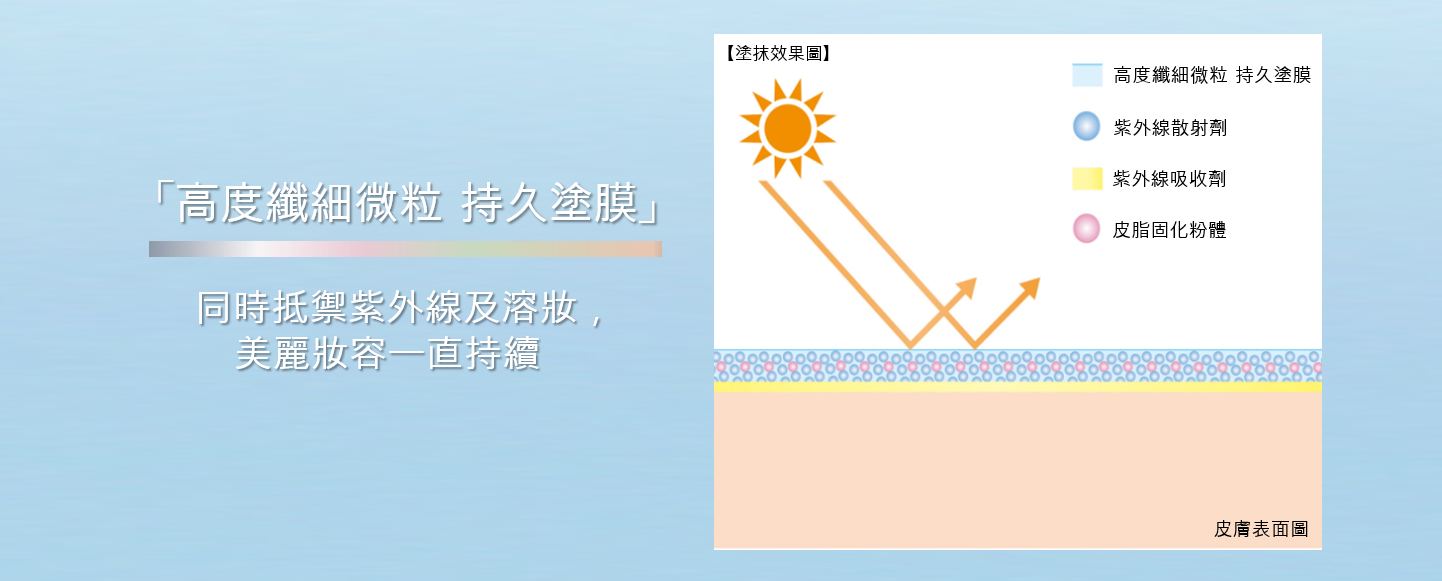 「高度纖細微粒 持久塗膜」

同時抵禦紫外線及溶妝，
美麗妝容一直持續

【塗抹效果圖】

高度纖細微粒 持久塗膜

紫外線散射劑

紫外線吸收劑

皮脂固化粉體

皮膚表面圖